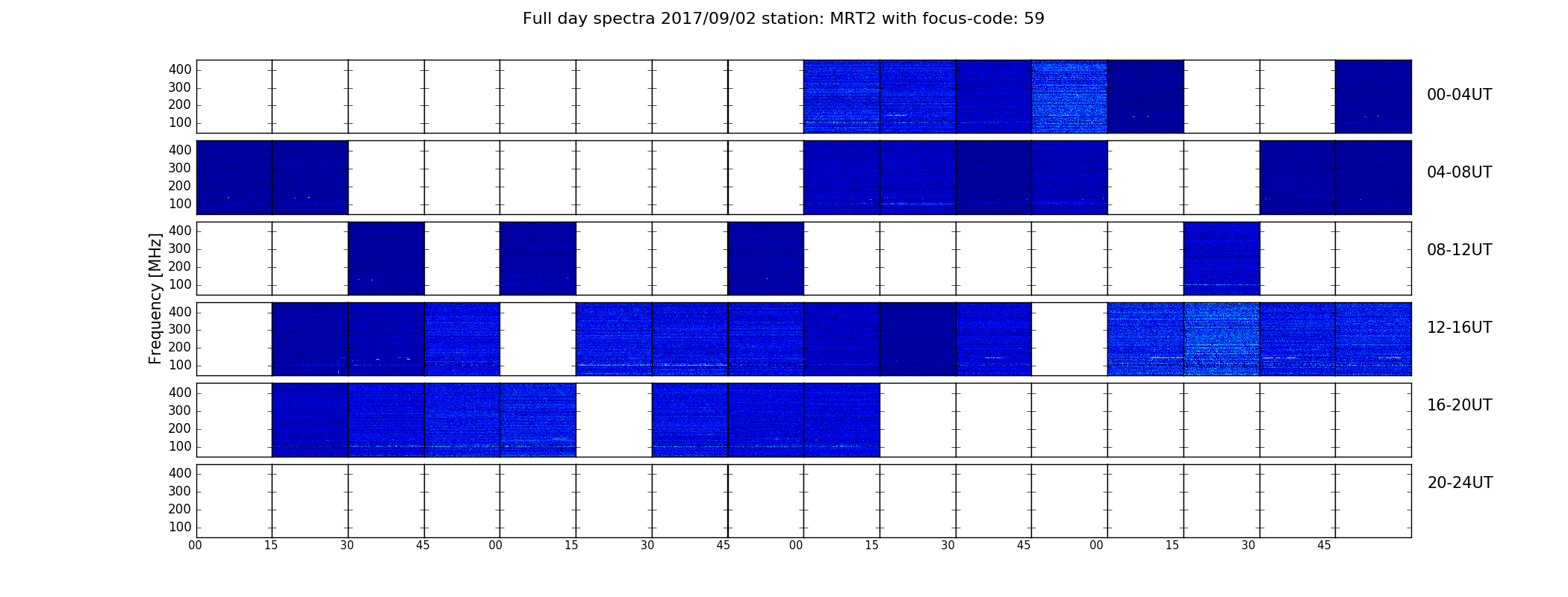 Full day spectra 2017/09/02 station: MRT2 with focus-code: 59

Frequency [MHz]

400
300
200
100

00-04UT

400
300
200
100

04-08UT

400
300
200
100

08-12UT

400
300
200
100

12-16UT

400
300
200
100

16-20UT

400
300
200
100

20-24UT

00 15 30 45 00 15 30 45 00 15 30 45 00 15 30 45